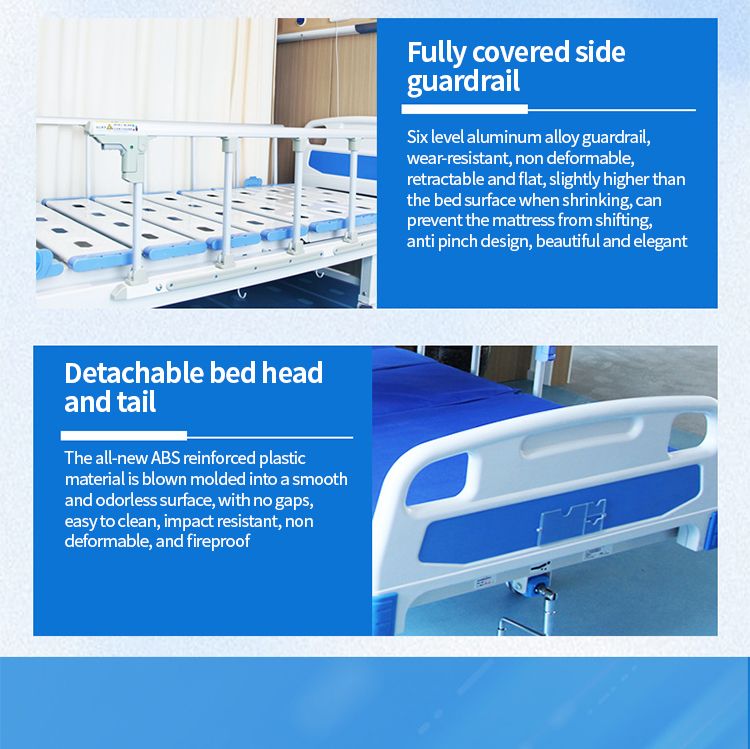 Fully covered side guardrail

Six level aluminum alloy guardrail, wear-resistant, non deformable, retractable and flat, slightly higher than the bed surface when shrinking, can prevent the mattress from shifting, anti pinch design, beautiful and elegant

Detachable bed head and tail

The all-new ABS reinforced plastic material is blown molded into a smooth and odorless surface, with no gaps, easy to clean, impact resistant, non deformable, and fireproof